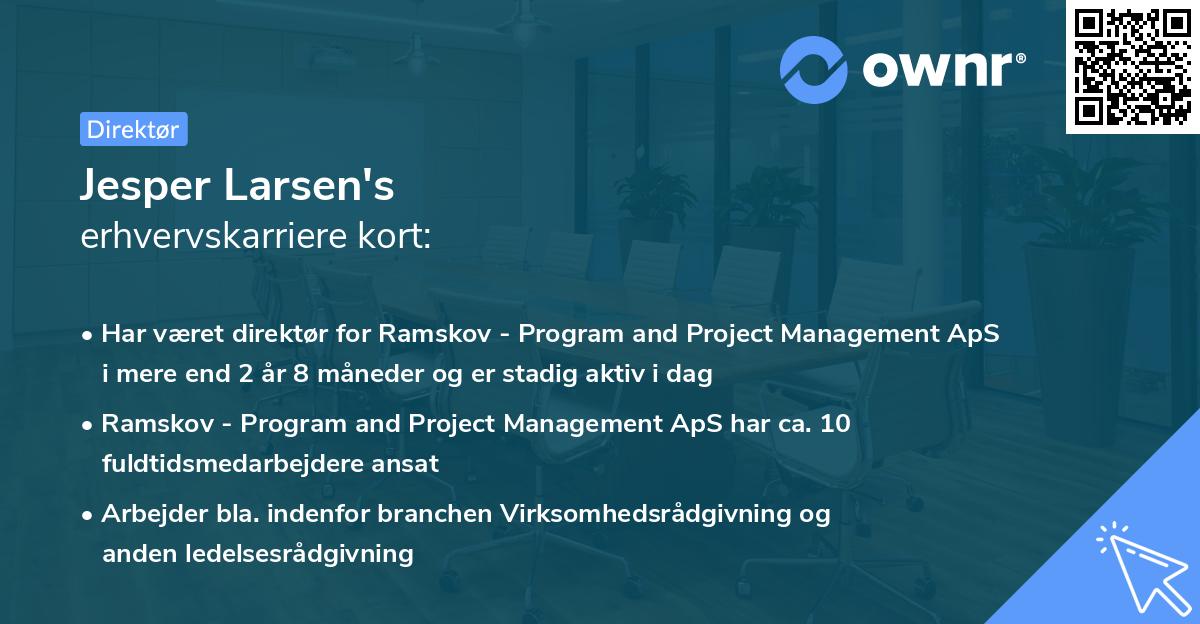 ownr®

Direktør

Jesper Larsen's
erhvervskarriere kort:

• Har været direktør for Ramskov - Program and Project Management ApS i mere end 2 år 8 måneder og er stadig aktiv i dag

• Ramskov - Program and Project Management ApS har ca. 10 fuldtidsmedarbejdere ansat

• Arbejder bla. indenfor branchen Virksomhedsrådgivning og anden ledelsesrådgivning